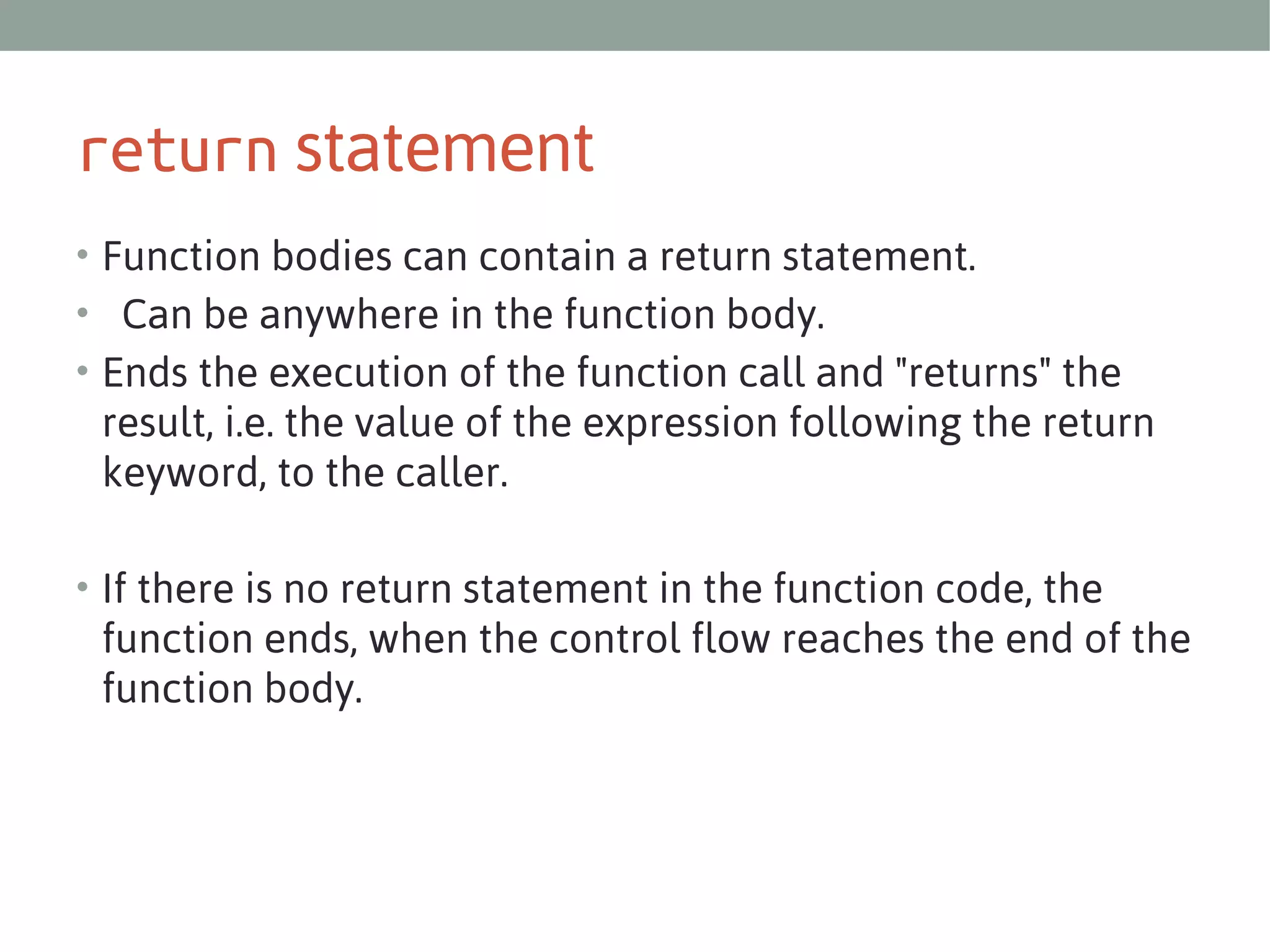 return statement

• Function bodies can contain a return statement.
• Can be anywhere in the function body.
• Ends the execution of the function call and "returns" the result, i.e. the value of the expression following the return keyword, to the caller.

• If there is no return statement in the function code, the function ends, when the control flow reaches the end of the function body.